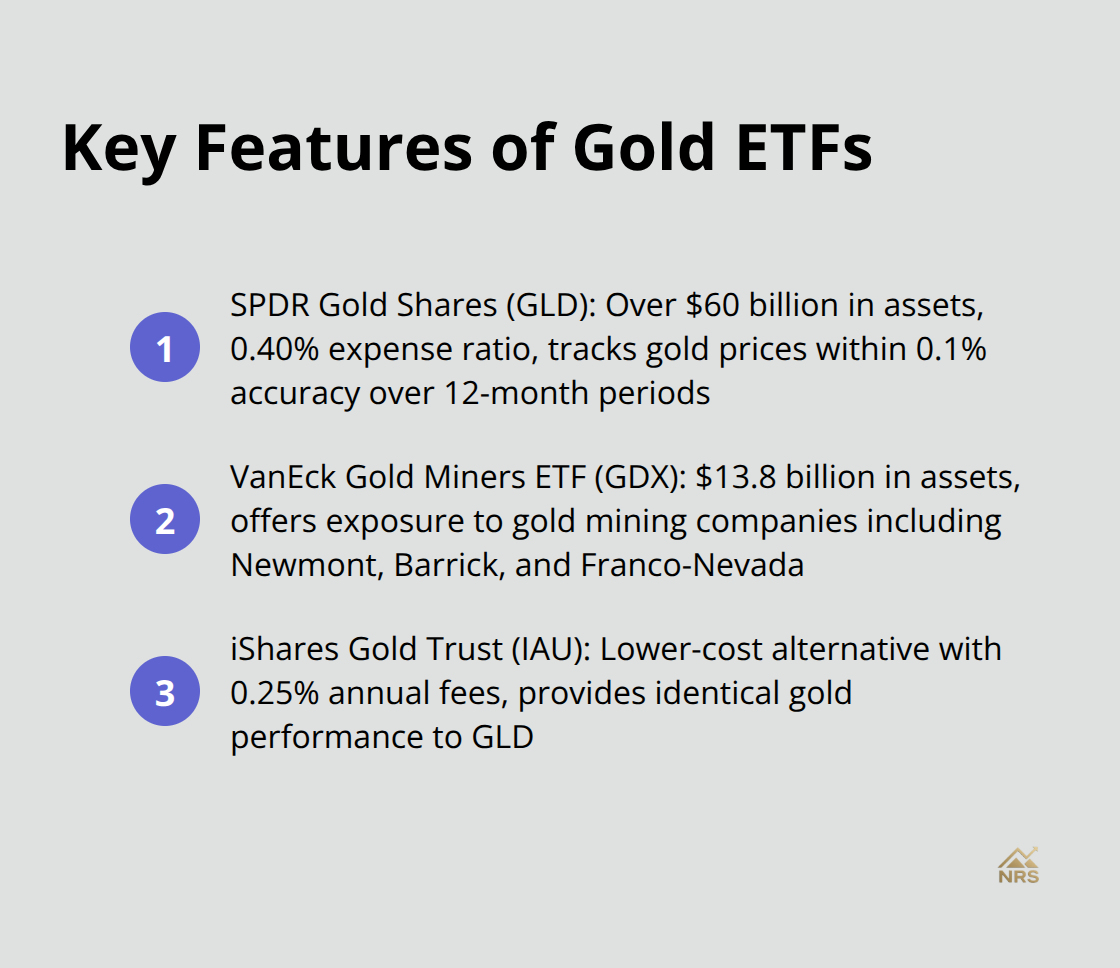 Key Features of Gold ETFs

1 SPDR Gold Shares (GLD): Over \$60 billion in assets, 0.40% expense ratio, tracks gold prices within 0.1% accuracy over 12-month periods

2 VanEck Gold Miners ETF (GDX): \$13.8 billion in assets, offers exposure to gold mining companies including Newmont, Barrick, and Franco-Nevada

3 iShares Gold Trust (IAU): Lower-cost alternative with 0.25% annual fees, provides identical gold performance to GLD

NRS